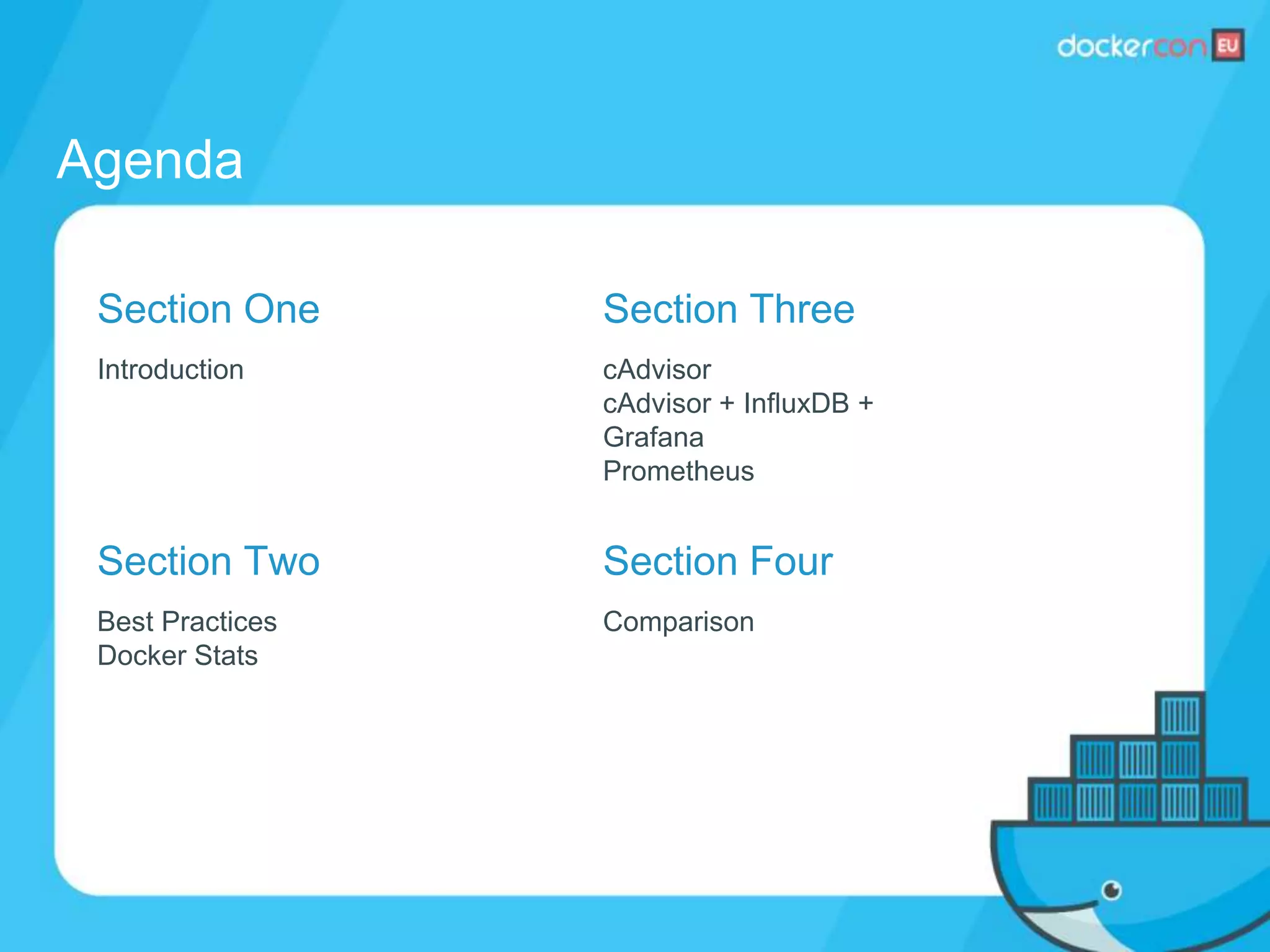 dockercon EU

Agenda

Section One

Introduction

Section Two

Best Practices
Docker Stats

Section Three

cAdvisor
cAdvisor + InfluxDB + Grafana
Prometheus

Section Four

Comparison